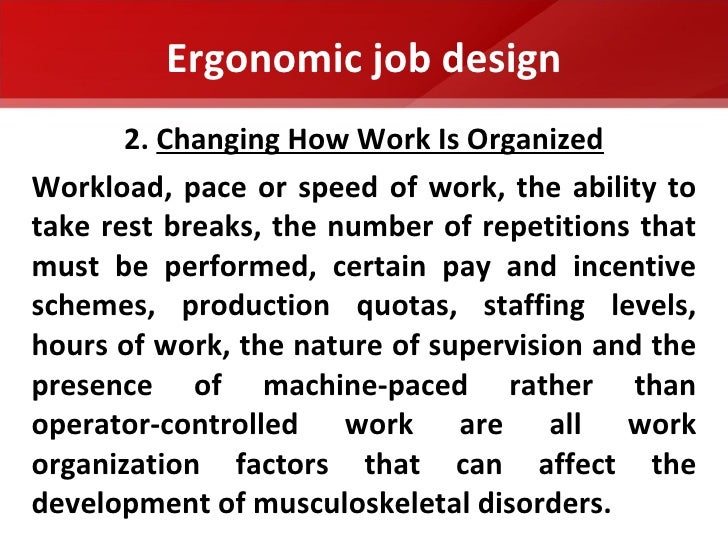 Ergonomic job design

2. Changing How Work Is Organized

Workload, pace or speed of work, the ability to take rest breaks, the number of repetitions that must be performed, certain pay and incentive schemes, production quotas, staffing levels, hours of work, the nature of supervision and the presence of machine-paced rather than operator-controlled work are all work organization factors that can affect the development of musculoskeletal disorders.